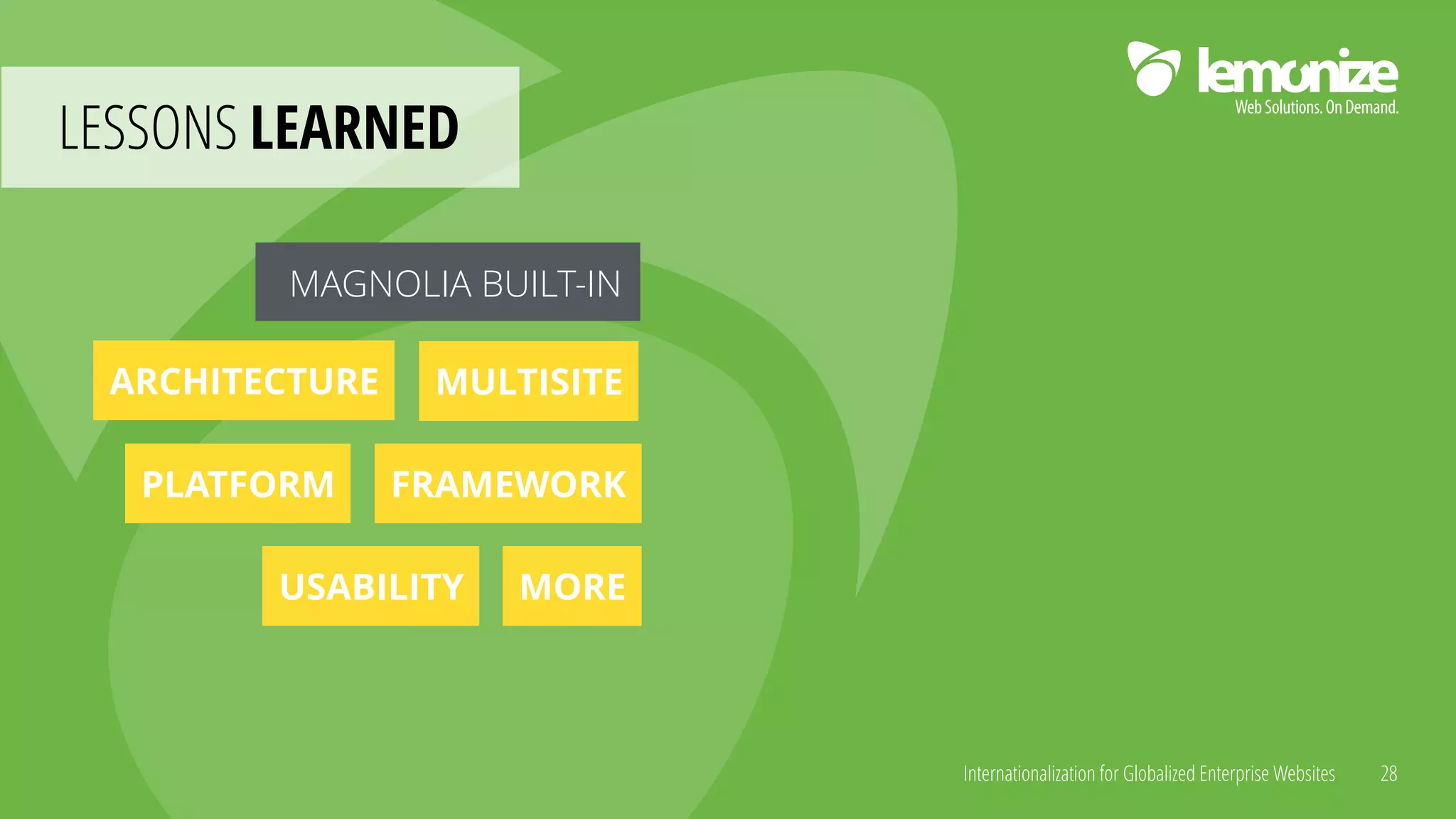 LESSONS LEARNED

lemonize
Web Solutions. On Demand.

MAGNOLIA BUILT-IN

ARCHITECTURE MULTISITE

PLATFORM FRAMEWORK

USABILITY MORE

Internationalization for Globalized Enterprise Websites 28